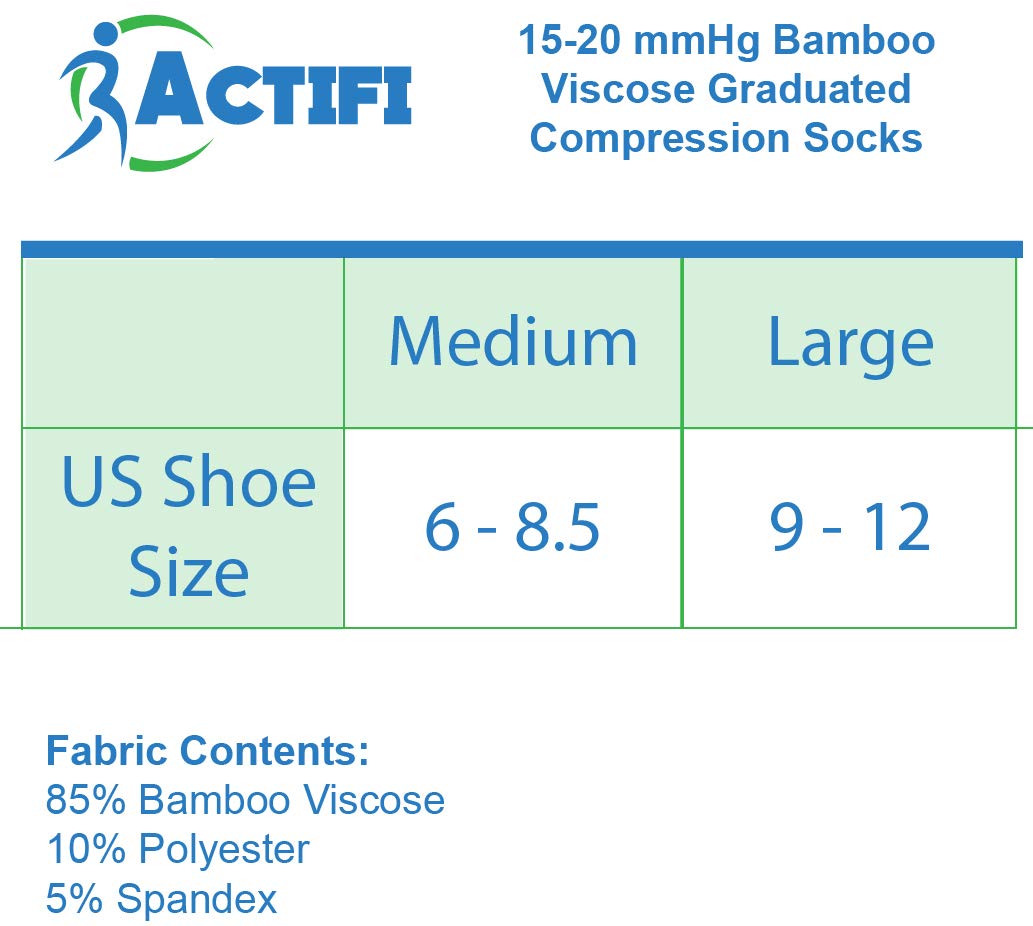 ACTIFI

15-20 mmHg Bamboo Viscose Graduated Compression Socks

| | Medium | Large |
|---|---|---|
| US Shoe Size | 6 - 8.5 | 9 - 12 |

Fabric Contents:
85% Bamboo Viscose
10% Polyester
5% Spandex